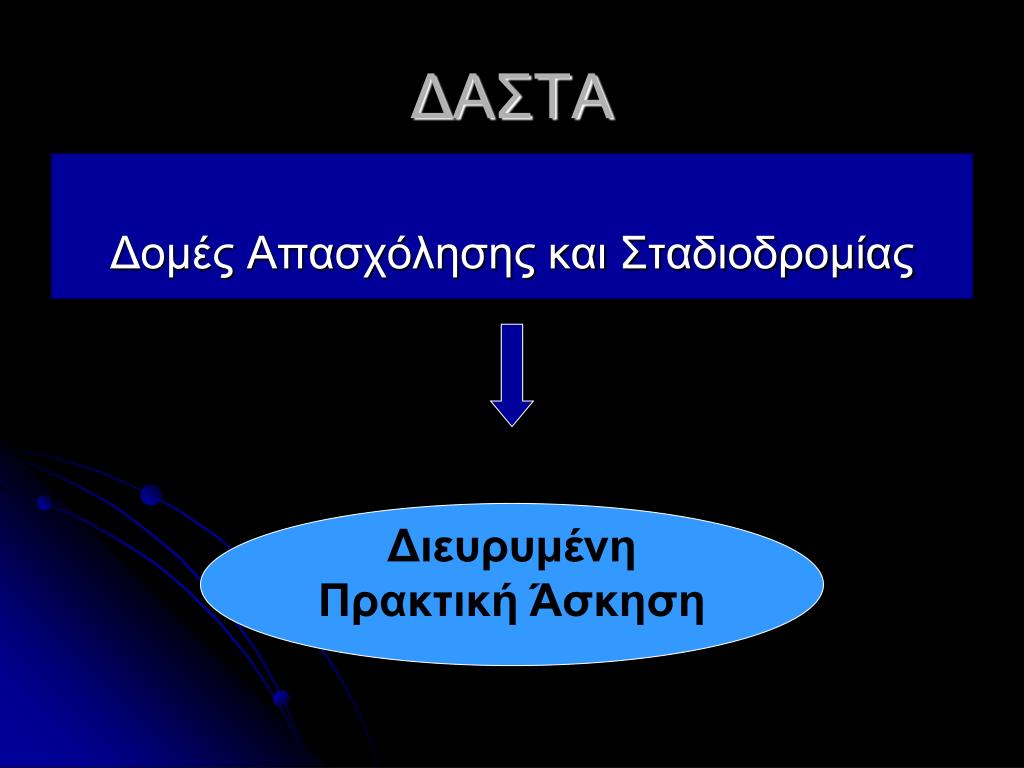 ΔΑΣΤΑ

Δομές Απασχόλησης και Σταδιοδρομίας

Διευρυμένη Πρακτική Άσκηση